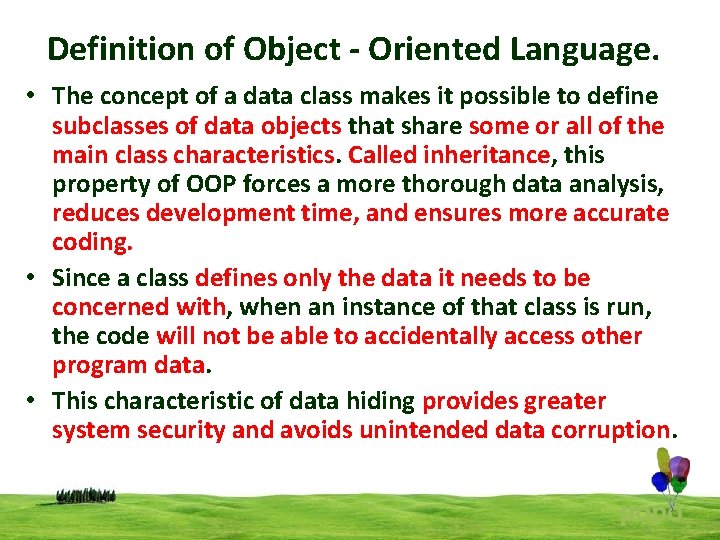 Definition of Object - Oriented Language.

• The concept of a data class makes it possible to define subclasses of data objects that share some or all of the main class characteristics. Called inheritance, this property of OOP forces a more thorough data analysis, reduces development time, and ensures more accurate coding.

• Since a class defines only the data it needs to be concerned with, when an instance of that class is run, the code will not be able to accidentally access other program data.

• This characteristic of data hiding provides greater system security and avoids unintended data corruption.